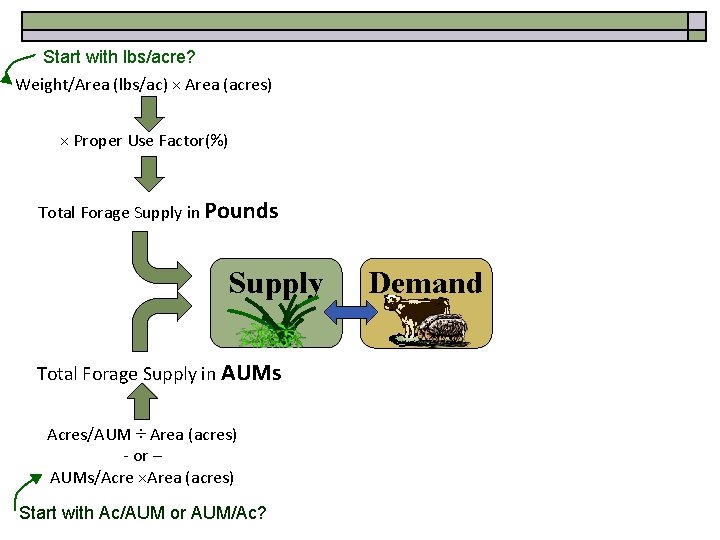 Start with lbs/acre?

Weight/Area (lbs/ac) × Area (acres)

× Proper Use Factor(%)

Total Forage Supply in Pounds

Supply

Demand

Total Forage Supply in AUMs

Acres/AUM ÷ Area (acres)
- or –
AUMs/Acre ×Area (acres)

Start with Ac/AUM or AUM/Ac?